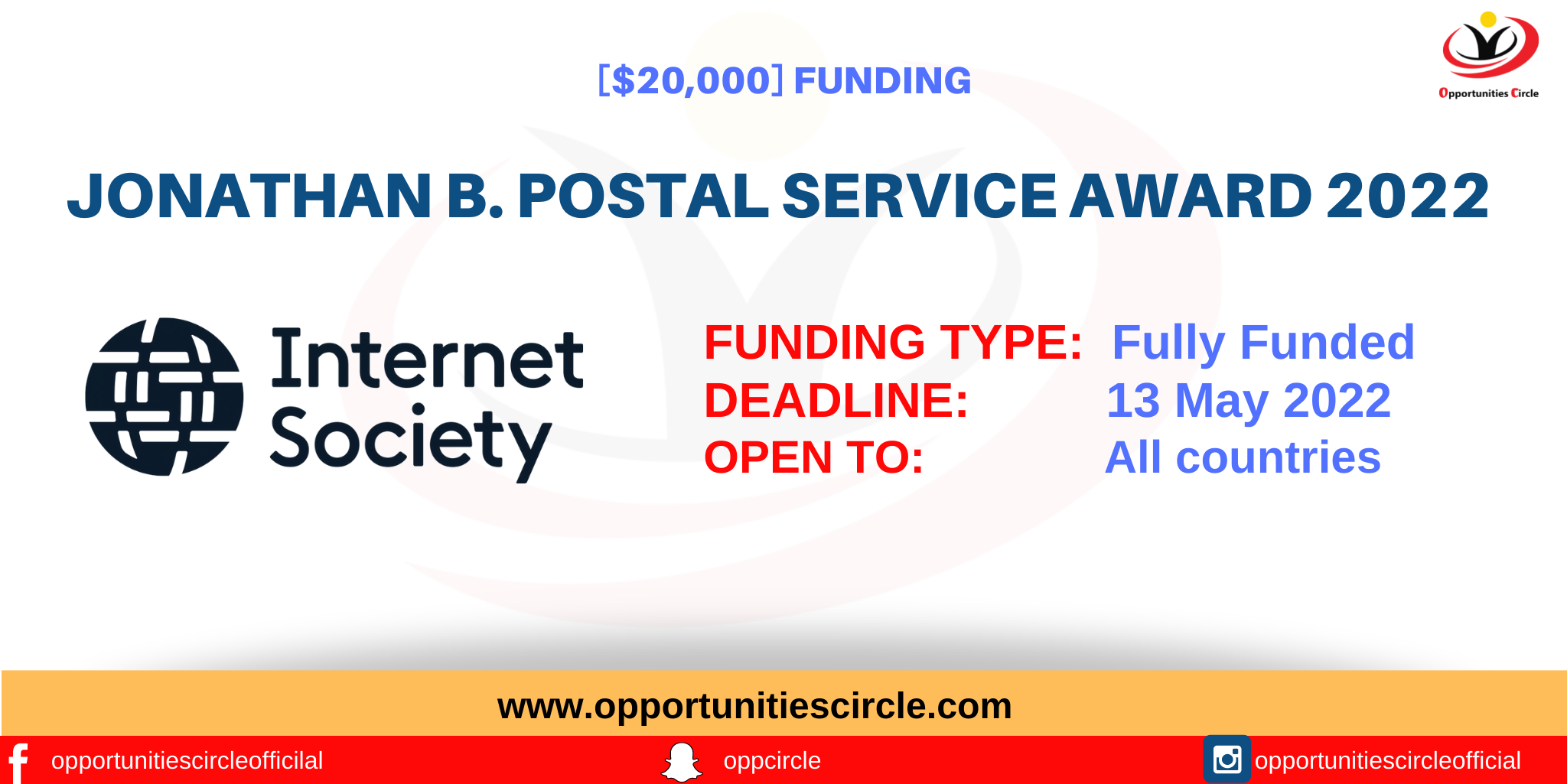 [$20,000] FUNDING

Opportunities Circle

JONATHAN B. POSTAL SERVICE AWARD 2022

Internet Society

FUNDING TYPE: Fully Funded
DEADLINE: 13 May 2022
OPEN TO: All countries

www.opportunitiescircle.com

opportunitiescircleofficilal
oppcircle
opportunitiescircleofficial